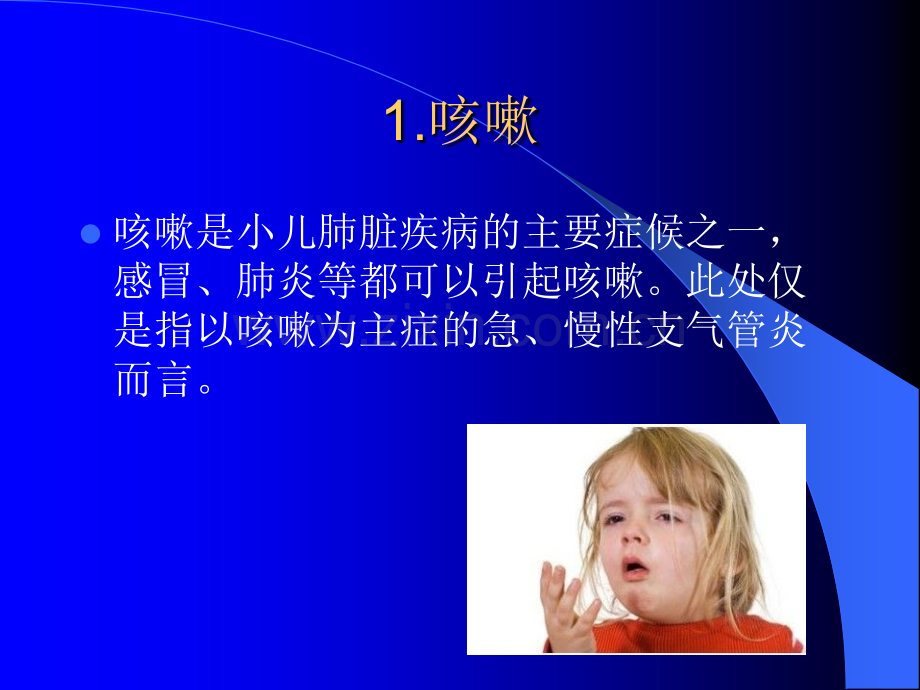 1.咳嗽

咳嗽是小儿肺脏疾病的主要症候之一，感冒、肺炎等都可以引起咳嗽。此处仅是指以咳嗽为主症的急、慢性支气管炎而言。